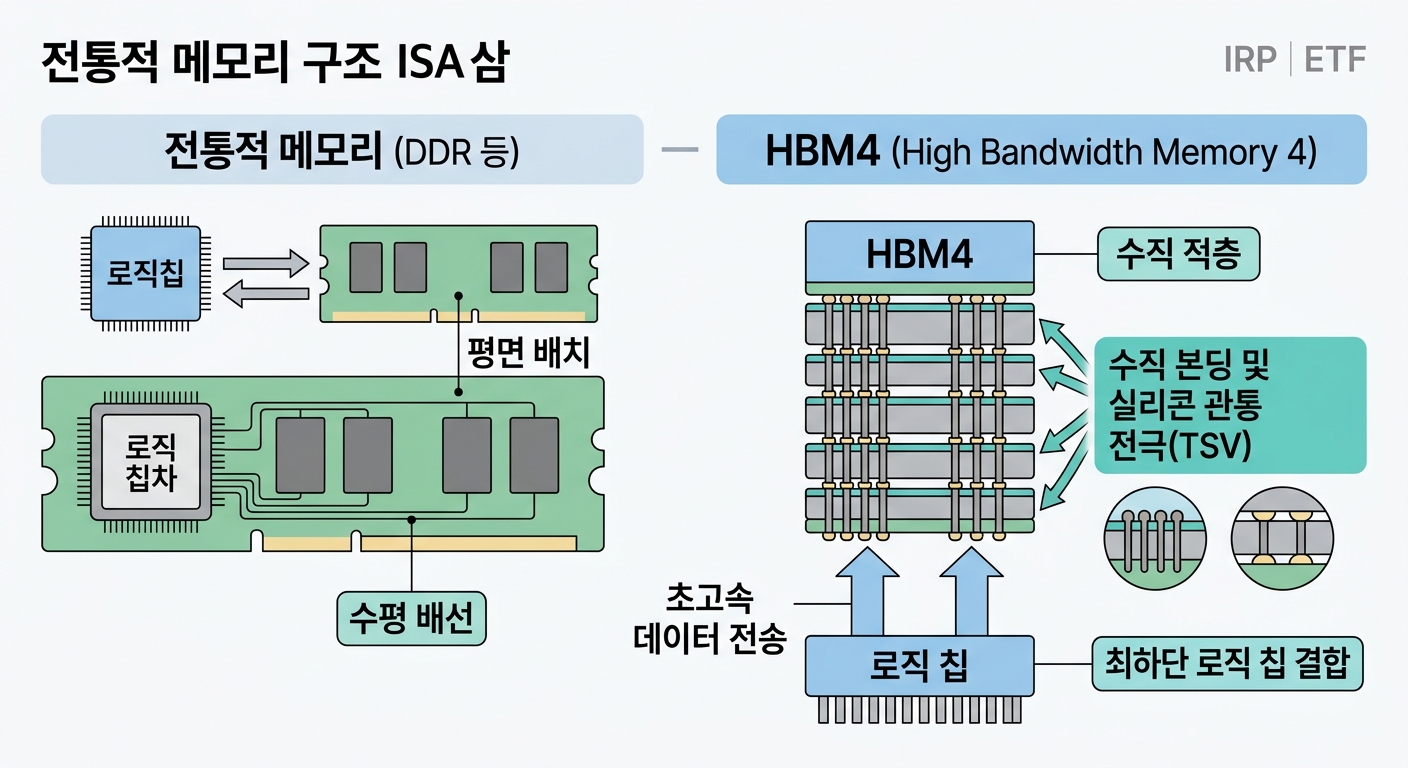 전통적 메모리 구조 ISA 삼

IRP | ETF

전통적 메모리 (DDR 등)

HBM4 (High Bandwidth Memory 4)

로직칩

평면 배치

로직 칩차

수평 배선

HBM4

수직 적층

수직 본딩 및 실리콘 관통 전극(TSV)

초고속 데이터 전송

로직 칩

최하단 로직 칩 결합